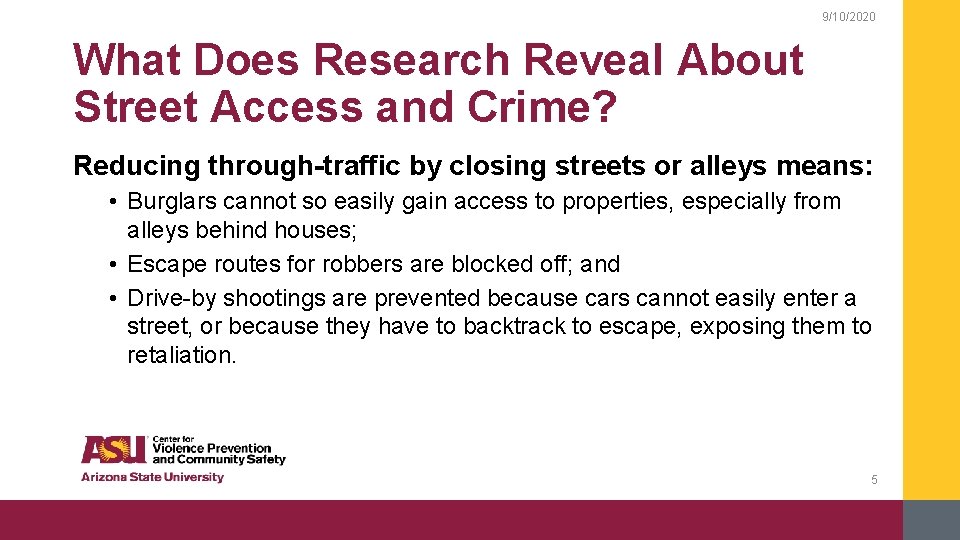 9/10/2020

What Does Research Reveal About Street Access and Crime?

Reducing through-traffic by closing streets or alleys means:

• Burglars cannot so easily gain access to properties, especially from alleys behind houses;
• Escape routes for robbers are blocked off; and
• Drive-by shootings are prevented because cars cannot easily enter a street, or because they have to backtrack to escape, exposing them to retaliation.

ASU Center for Violence Prevention and Community Safety
Arizona State University

5